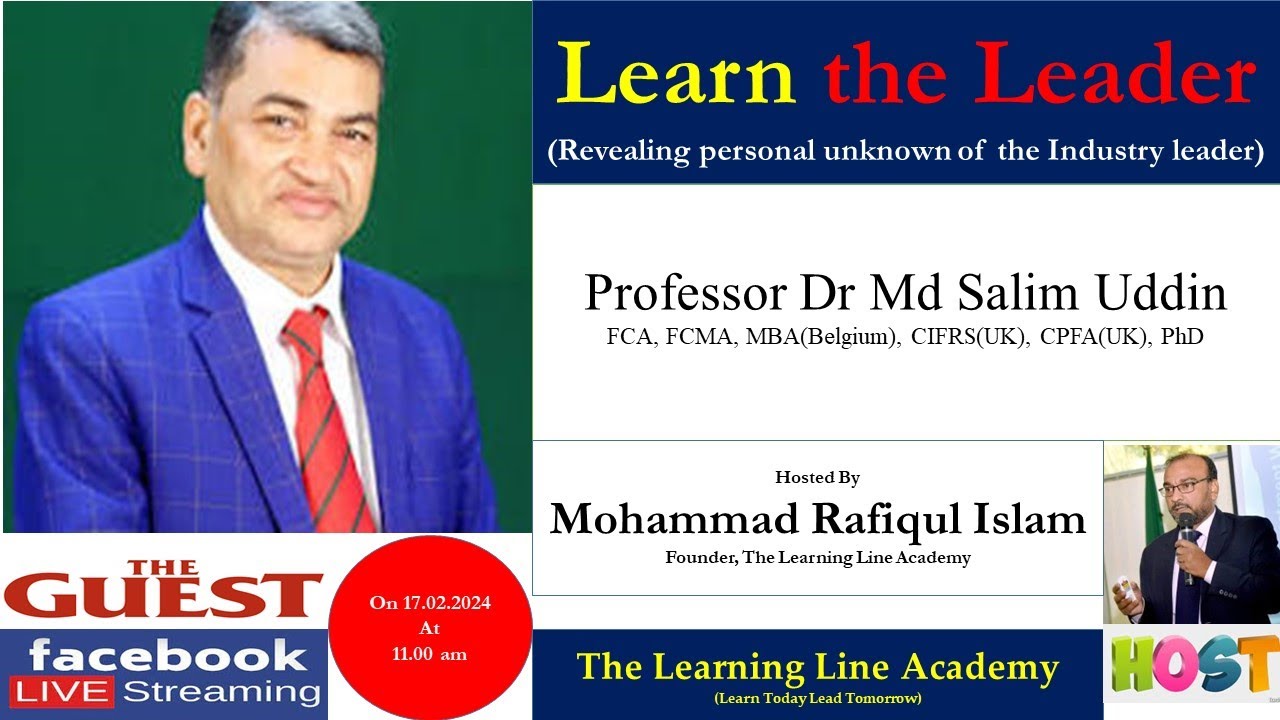 Learn the Leader
(Revealing personal unknown of the Industry leader)

Professor Dr Md Salim Uddin
FCA, FCMA, MBA(Belgium), CIFRS(UK), CPFA(UK), PhD

Hosted By
Mohammad Rafiqul Islam
Founder, The Learning Line Academy

THE GUEST
facebook
LIVE Streaming

On 17.02.2024
At
11.00 am

The Learning Line Academy
(Learn Today Lead Tomorrow)

HOST